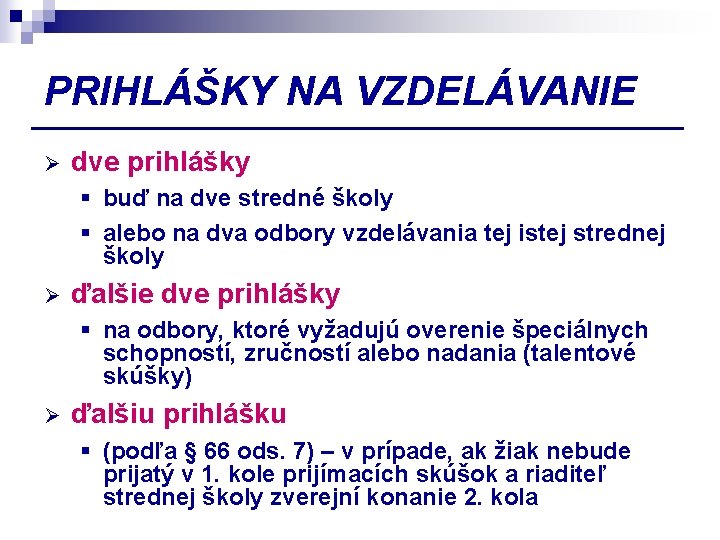 PRIHLÁŠKY NA VZDELÁVANIE

➢ dve prihlášky
▪ buď na dve stredné školy
▪ alebo na dva odbory vzdelávania tej istej strednej školy

➢ ďalšie dve prihlášky
▪ na odbory, ktoré vyžadujú overenie špeciálnych schopností, zručností alebo nadania (talentové skúšky)

➢ ďalšiu prihlášku
▪ (podľa § 66 ods. 7) – v prípade, ak žiak nebude prijatý v 1. kole prijímacích skúšok a riaditeľ strednej školy zverejní konanie 2. kola